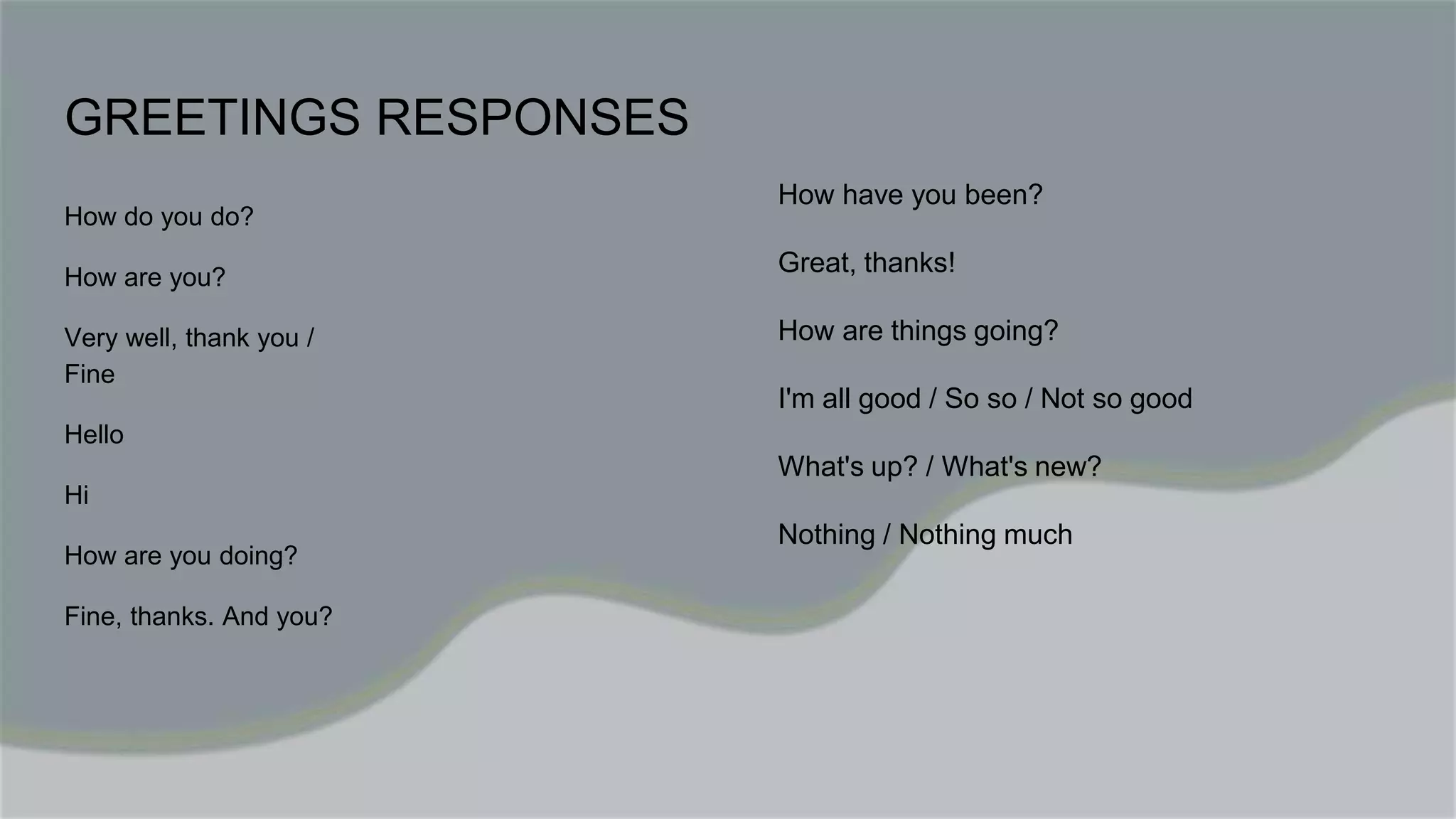 GREETINGS RESPONSES

How do you do?

How are you?

Very well, thank you / Fine

Hello

Hi

How are you doing?

Fine, thanks. And you?

How have you been?

Great, thanks!

How are things going?

I'm all good / So so / Not so good

What's up? / What's new?

Nothing / Nothing much